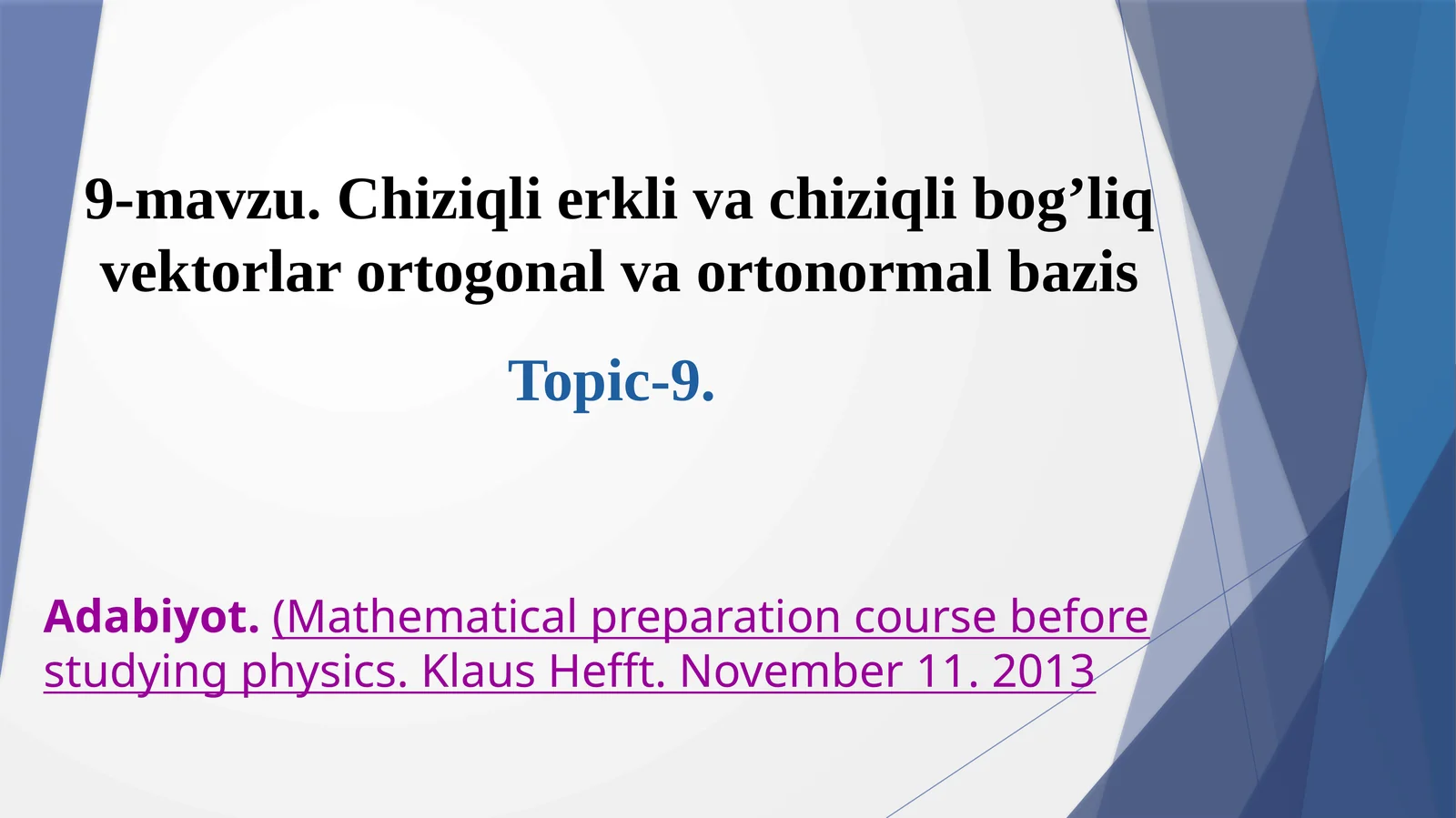 9-mavzu. Chiziqli erkli va chiziqli bog’liq vektorlar ortogonal va ortonormal bazis

Topic-9.

Adabiyot. (Mathematical preparation course before studying physics. Klaus Hefft. November 11. 2013